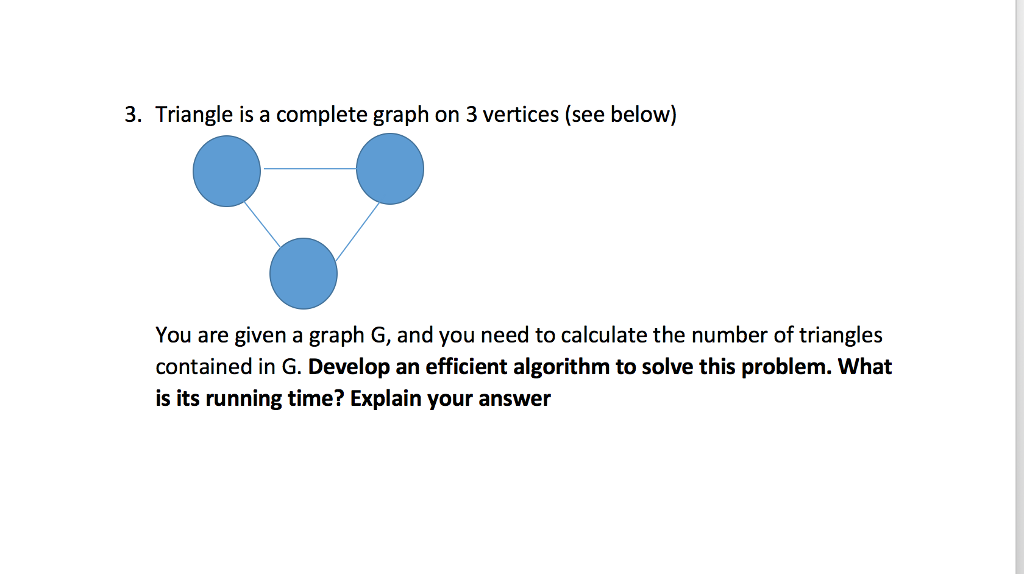 3. Triangle is a complete graph on 3 vertices (see below)

You are given a graph G, and you need to calculate the number of triangles contained in G. Develop an efficient algorithm to solve this problem. What is its running time? Explain your answer